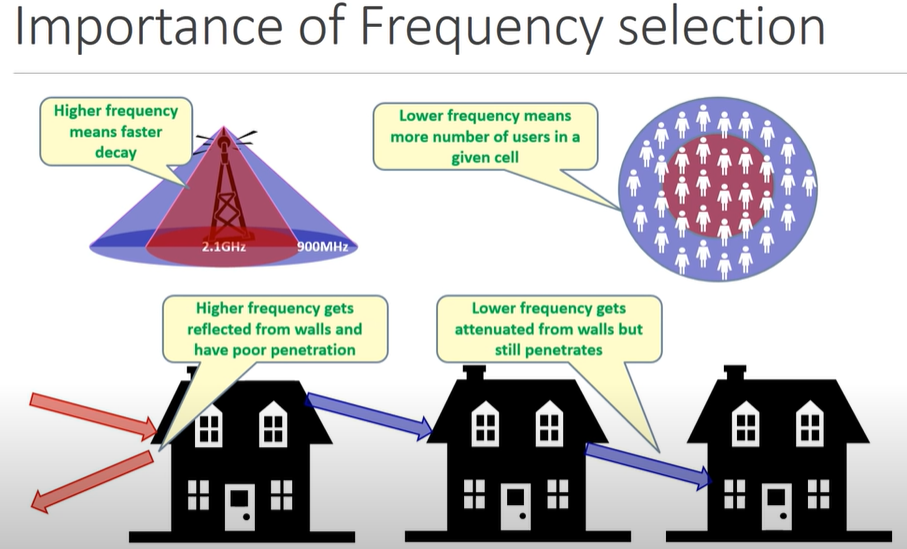 Importance of Frequency selection

Higher frequency means faster decay

2.1GHz

900MHz

Lower frequency means more number of users in a given cell

Higher frequency gets reflected from walls and have poor penetration

Lower frequency gets attenuated from walls but still penetrates